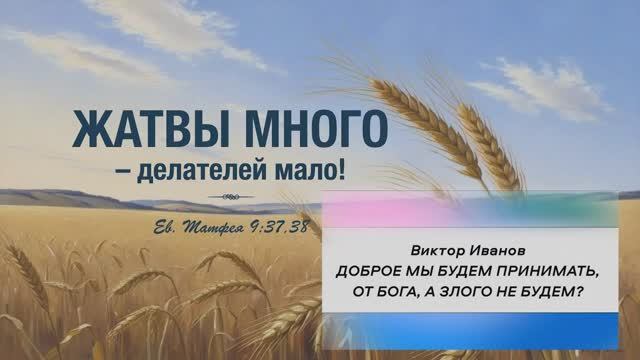 ЖАТВЫ МНОГО
– делателей мало!

Ев. Матфея 9:37,38

Виктор Иванов
ДОБРОЕ МЫ БУДЕМ ПРИНИМАТЬ, ОТ БОГА, А ЗЛОГО НЕ БУДЕМ?